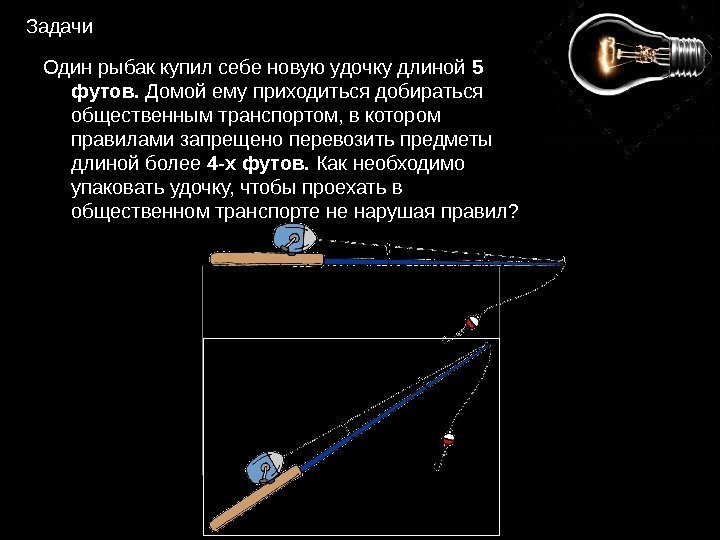 Задачи

Один рыбак купил себе новую удочку длиной 5 футов. Домой ему приходиться добираться общественным транспортом, в котором правилами запрещено перевозить предметы длиной более 4-х футов. Как необходимо упаковать удочку, чтобы проехать в общественном транспорте не нарушая правил?